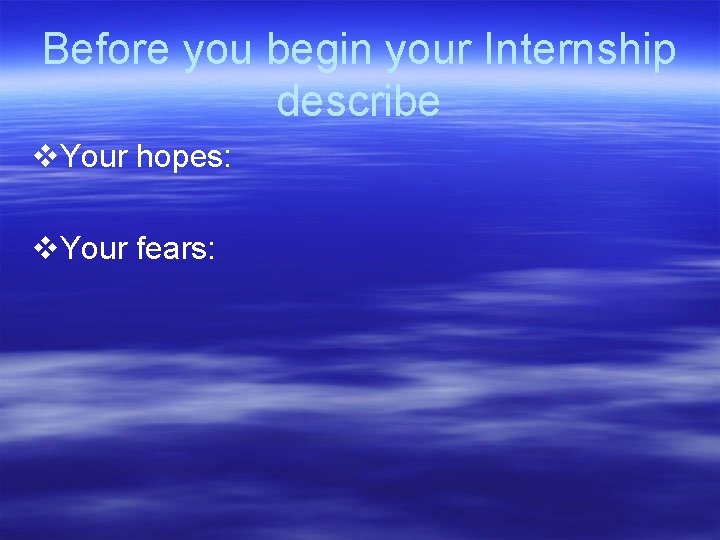 Before you begin your Internship describe

❖Your hopes:

❖Your fears: